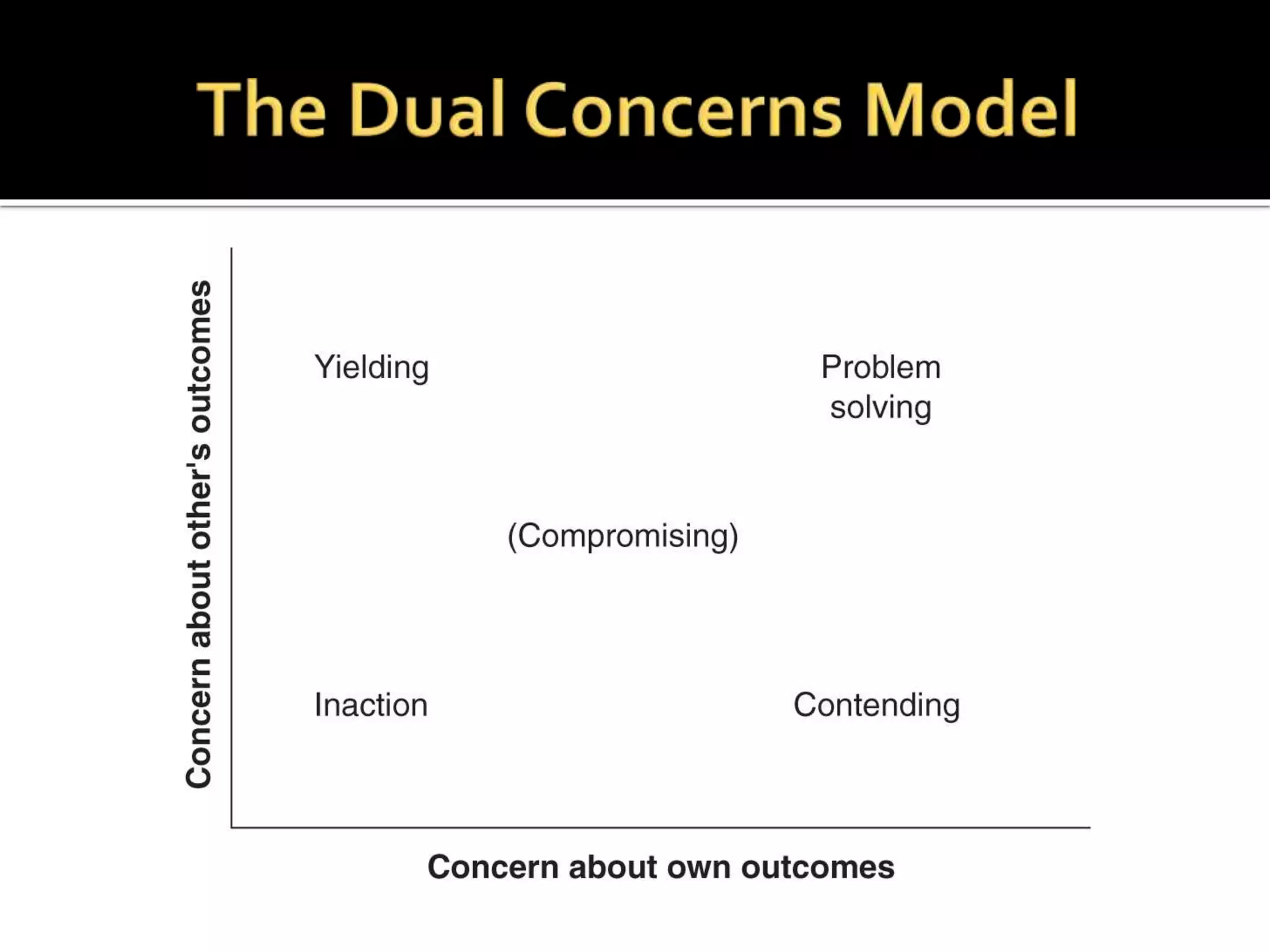 The Dual Concerns Model

Concern about other's outcomes

Yielding

Problem solving

(Compromising)

Inaction

Contending

Concern about own outcomes